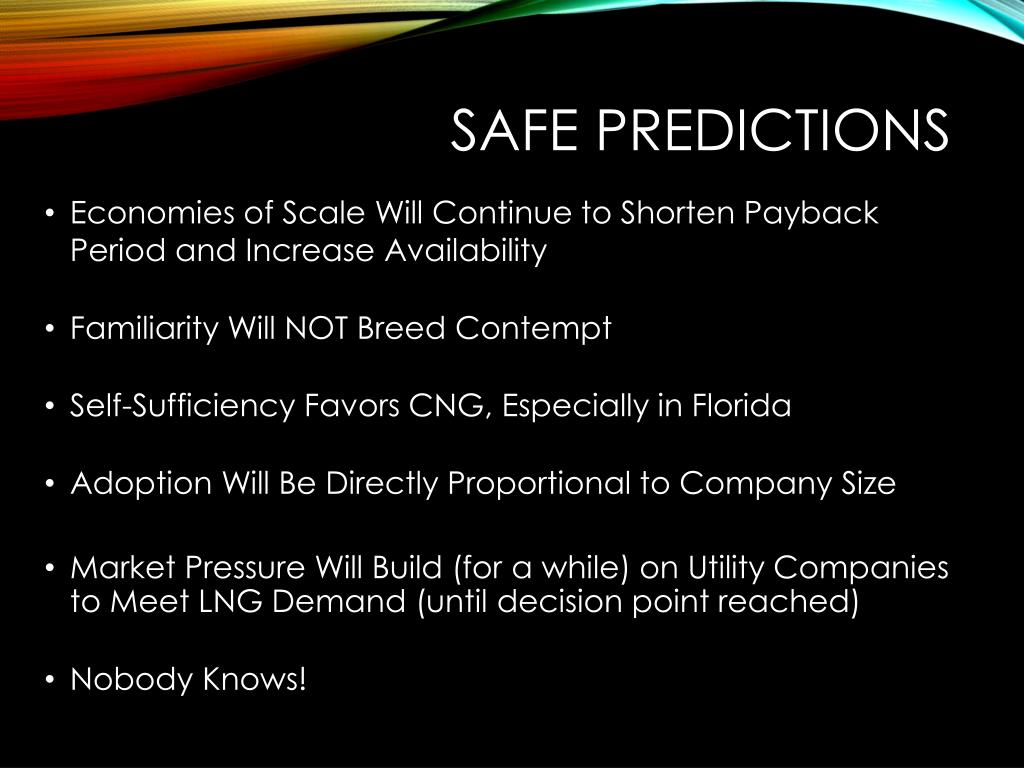 SAFE PREDICTIONS

• Economies of Scale Will Continue to Shorten Payback Period and Increase Availability

• Familiarity Will NOT Breed Contempt

• Self-Sufficiency Favors CNG, Especially in Florida

• Adoption Will Be Directly Proportional to Company Size

• Market Pressure Will Build (for a while) on Utility Companies to Meet LNG Demand (until decision point reached)

• Nobody Knows!